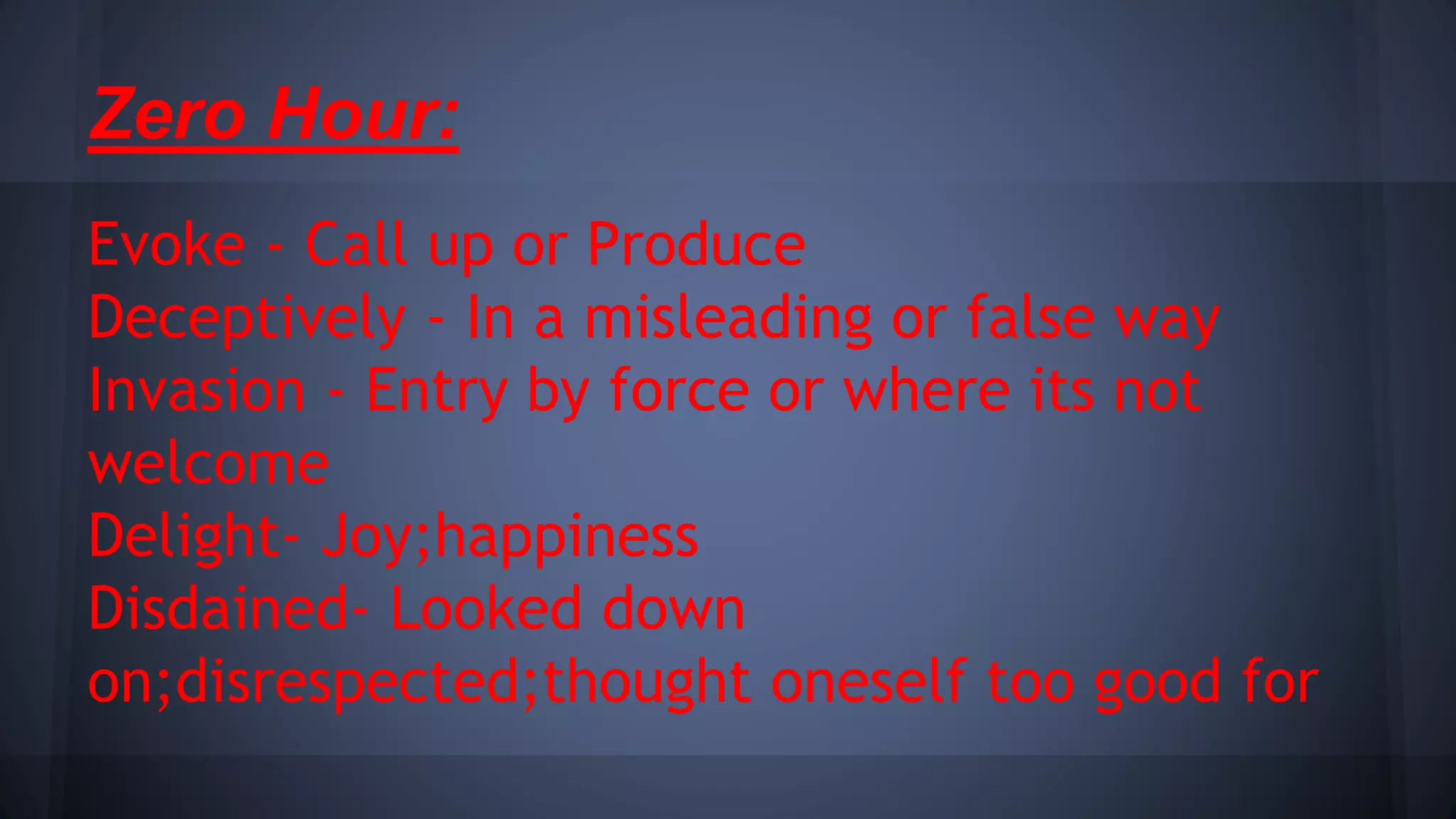 Zero Hour:

Evoke - Call up or Produce
Deceptively - In a misleading or false way
Invasion - Entry by force or where its not welcome
Delight- Joy;happiness
Disdained- Looked down on;disrespected;thought oneself too good for